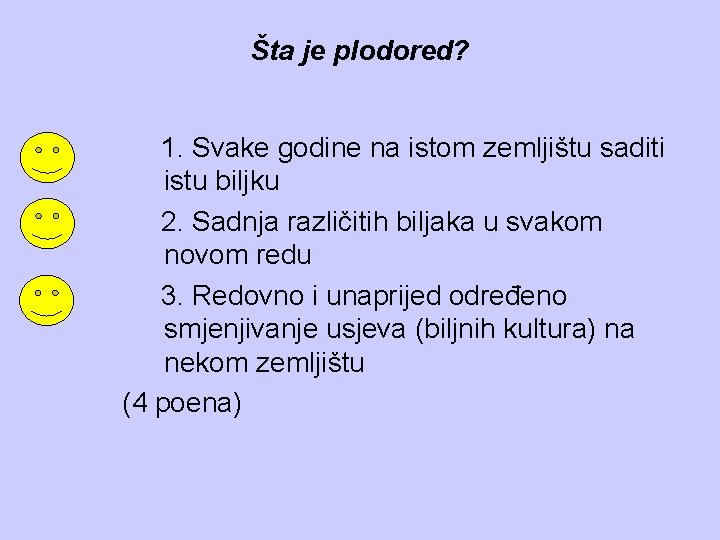 Šta je plodored?

1. Svake godine na istom zemljištu saditi istu biljku

2. Sadnja različitih biljaka u svakom novom redu

3. Redovno i unaprijed određeno smjenjivanje usjeva (biljnih kultura) na nekom zemljištu

(4 poena)